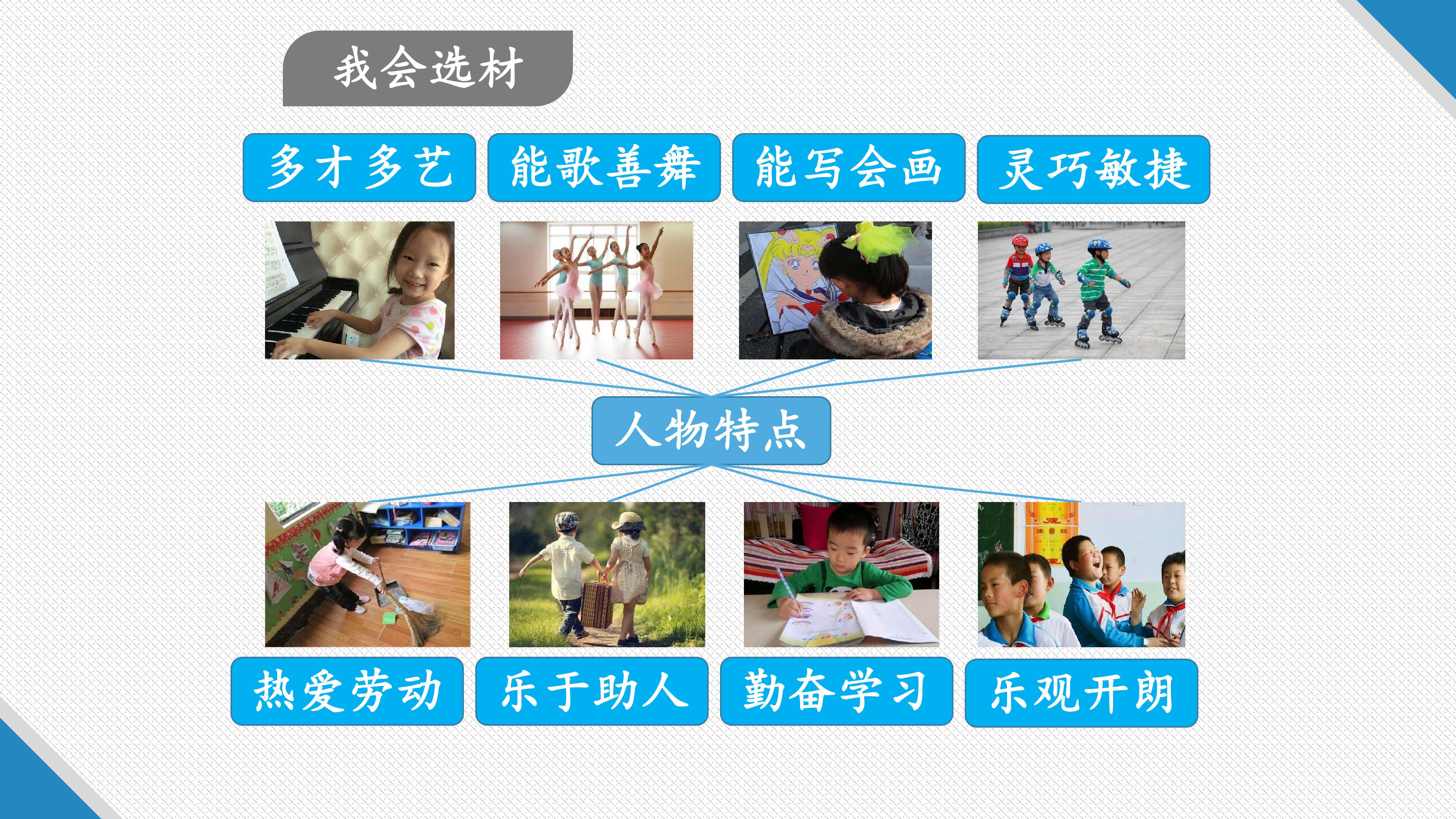 我会选材

多才多艺

能歌善舞

能写会画

灵巧敏捷

人物特点

热爱劳动

乐于助人

勤奋学习

乐观开朗